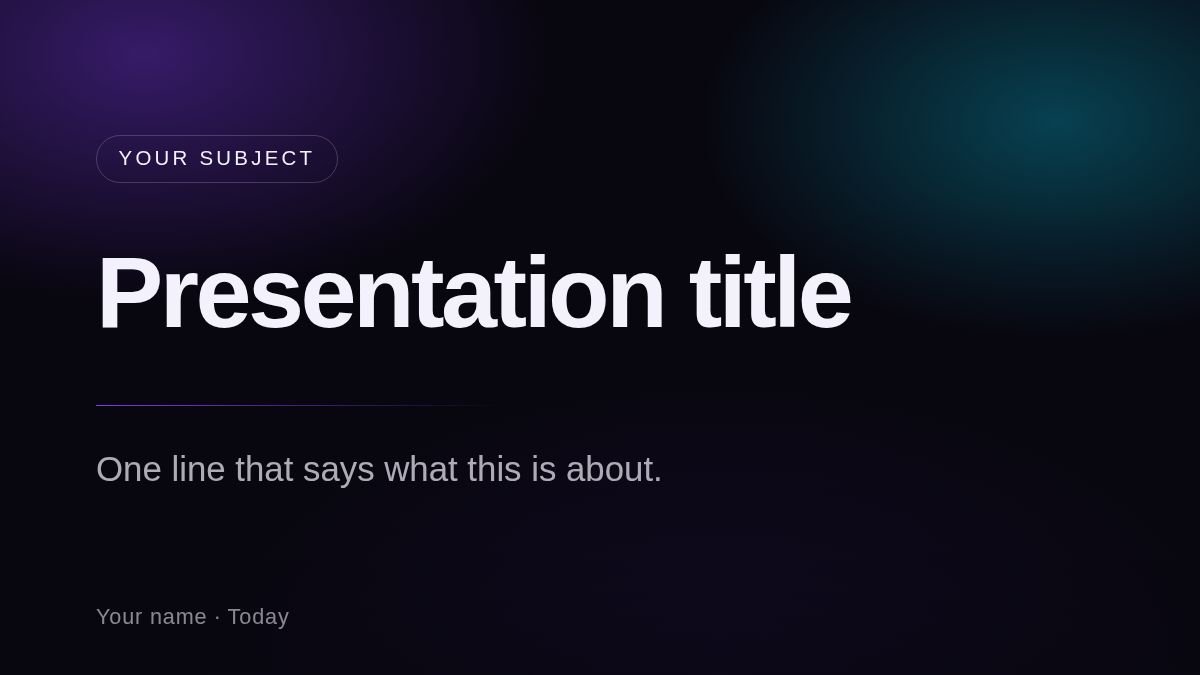 YOUR SUBJECT

Presentation title

One line that says what this is about.

Your name · Today